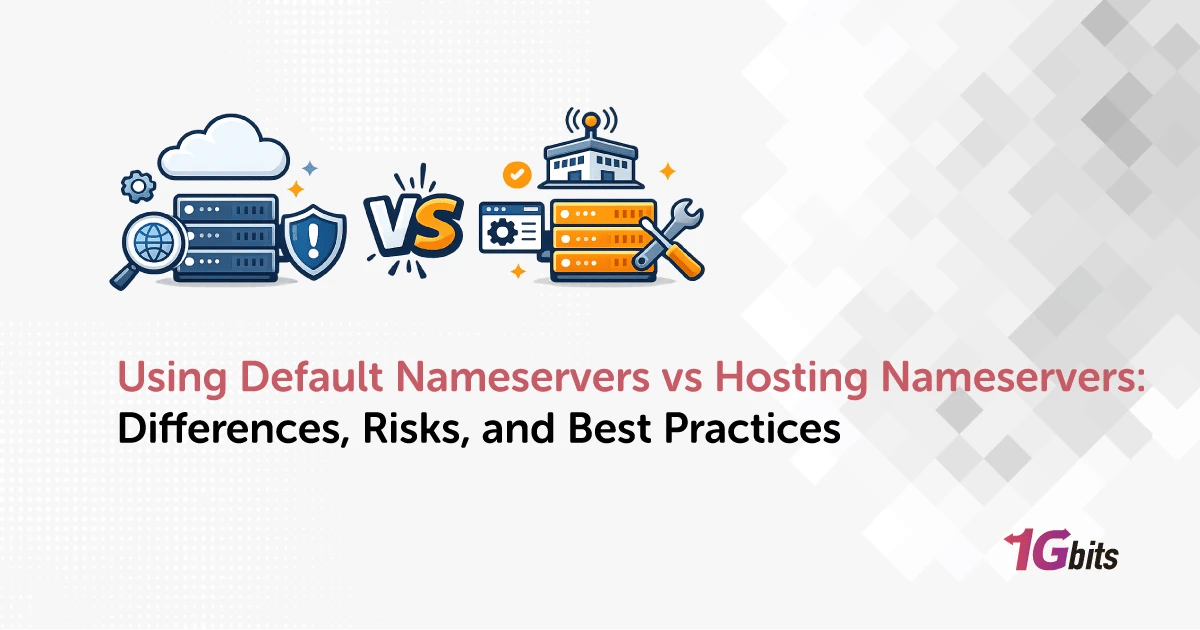 VS

Using Default Nameservers vs Hosting Nameservers: Differences, Risks, and Best Practices

1Gbits